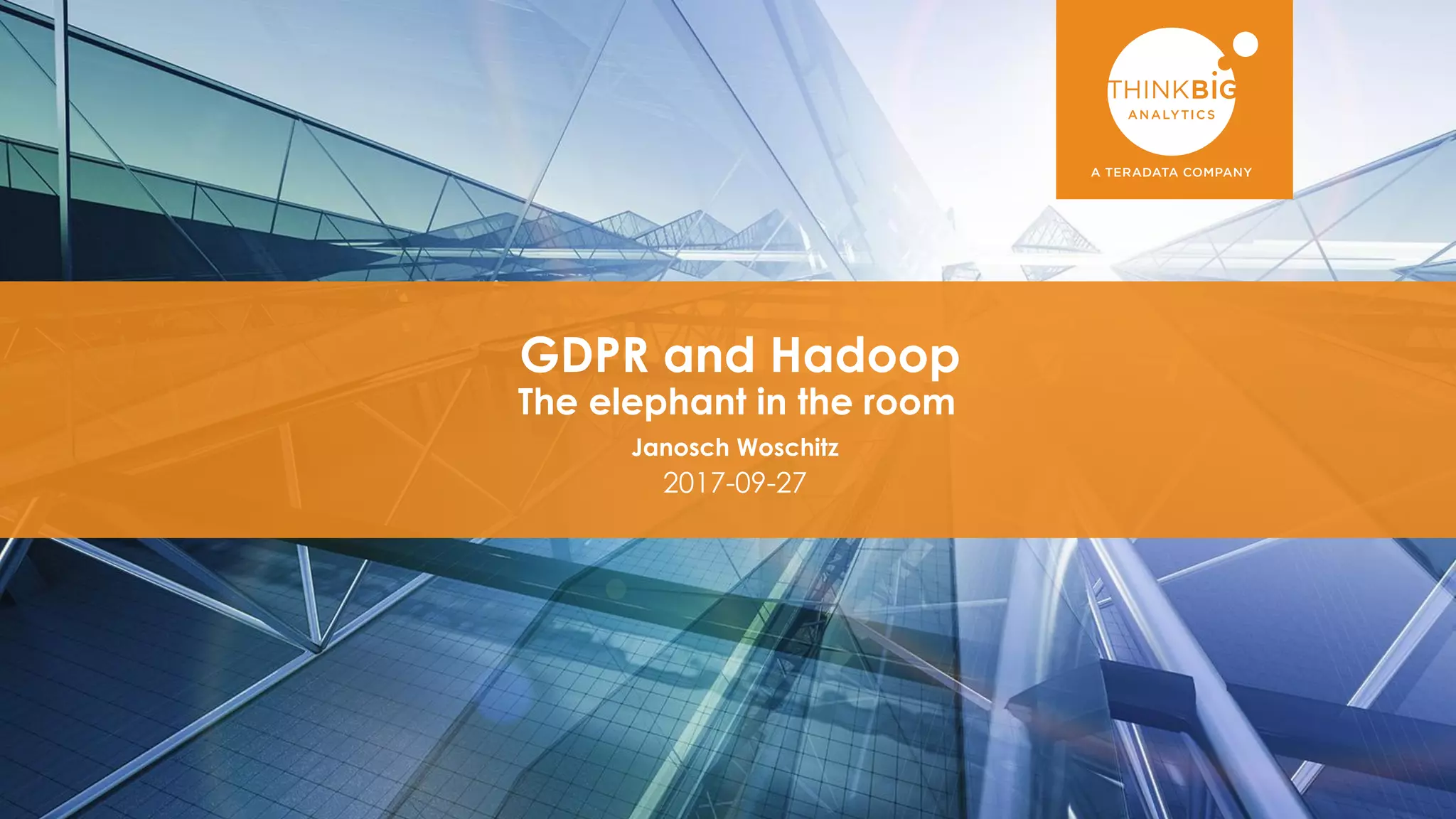 THINKBIG
ANALYTICS
A TERADATA COMPANY

GDPR and Hadoop
The elephant in the room
Janosch Woschitz
2017-09-27